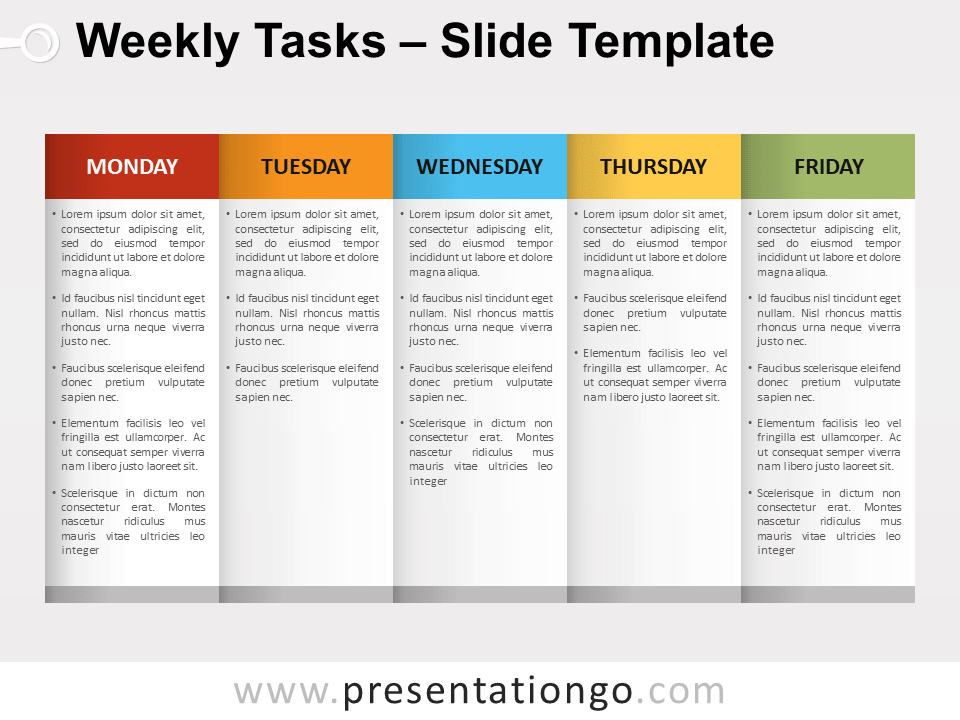 Weekly Tasks – Slide Template

MONDAY

• Lorem ipsum dolor sit amet, consectetur adipiscing elit, sed do eiusmod tempor incididunt ut labore et dolore magna aliqua.

• Id faucibus nisl tincidunt eget nullam. Nisl rhoncus mattis rhoncus urna neque viverra justo nec.

• Faucibus scelerisque eleifend donec pretium vulputate sapien nec.

• Elementum facilisis leo vel fringilla est ullamcorper. Ac ut consequat semper viverra nam libero justo laoreet sit.

• Scelerisque in dictum non consectetur erat. Montes nascetur ridiculus mus mauris vitae ultricies leo integer

TUESDAY

• Lorem ipsum dolor sit amet, consectetur adipiscing elit, sed do eiusmod tempor incididunt ut labore et dolore magna aliqua.

• Id faucibus nisl tincidunt eget nullam. Nisl rhoncus mattis rhoncus urna neque viverra justo nec.

• Faucibus scelerisque eleifend donec pretium vulputate sapien nec.

WEDNESDAY

• Lorem ipsum dolor sit amet, consectetur adipiscing elit, sed do eiusmod tempor incididunt ut labore et dolore magna aliqua.

• Id faucibus nisl tincidunt eget nullam. Nisl rhoncus mattis rhoncus urna neque viverra justo nec.

• Faucibus scelerisque eleifend donec pretium vulputate sapien nec.

• Scelerisque in dictum non consectetur erat. Montes nascetur ridiculus mus mauris vitae ultricies leo integer

THURSDAY

• Lorem ipsum dolor sit amet, consectetur adipiscing elit, sed do eiusmod tempor incididunt ut labore et dolore magna aliqua.

• Faucibus scelerisque eleifend donec pretium vulputate sapien nec.

• Elementum facilisis leo vel fringilla est ullamcorper. Ac ut consequat semper viverra nam libero justo laoreet sit.

FRIDAY

• Lorem ipsum dolor sit amet, consectetur adipiscing elit, sed do eiusmod tempor incididunt ut labore et dolore magna aliqua.

• Id faucibus nisl tincidunt eget nullam. Nisl rhoncus mattis rhoncus urna neque viverra justo nec.

• Faucibus scelerisque eleifend donec pretium vulputate sapien nec.

• Elementum facilisis leo vel fringilla est ullamcorper. Ac ut consequat semper viverra nam libero justo laoreet sit.

• Scelerisque in dictum non consectetur erat. Montes nascetur ridiculus mus mauris vitae ultricies leo integer

www.presentationgo.com